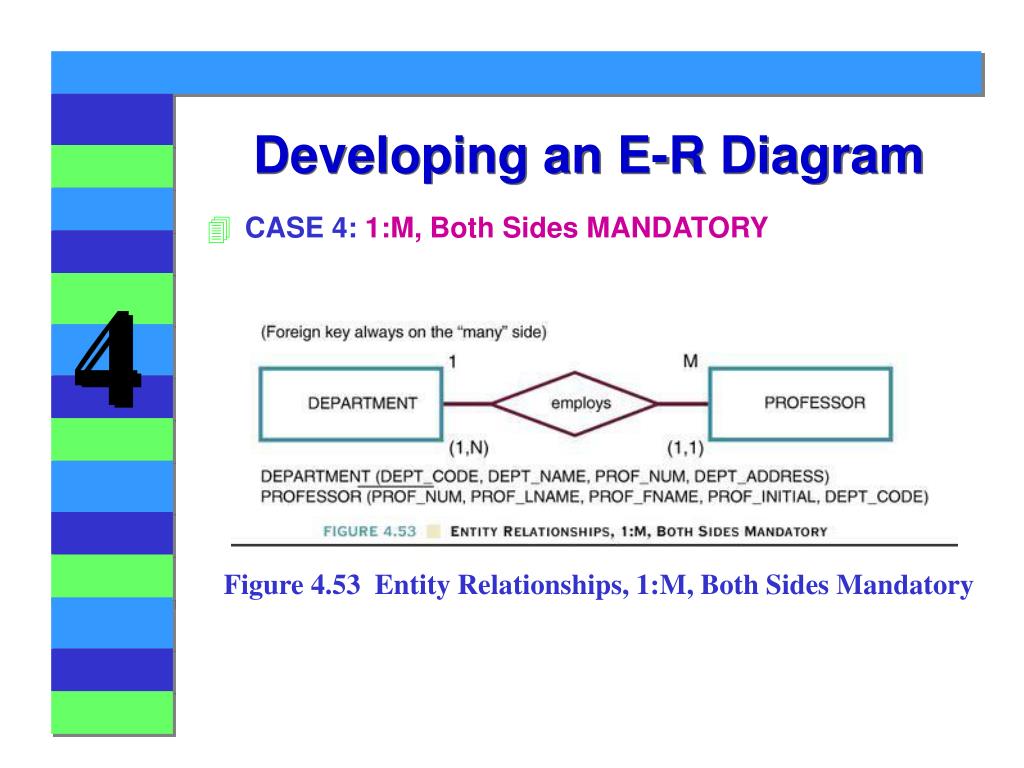 4

Developing an E-R Diagram

CASE 4: 1:M, Both Sides MANDATORY

(Foreign key always on the "many" side)

1

M

DEPARTMENT

employs

PROFESSOR

(1,N)

(1,1)

DEPARTMENT (DEPT_CODE, DEPT_NAME, PROF_NUM, DEPT_ADDRESS)
PROFESSOR (PROF_NUM, PROF_LNAME, PROF_FNAME, PROF_INITIAL, DEPT_CODE)

FIGURE 4.53 ENTITY RELATIONSHIPS, 1:M, BOTH SIDES MANDATORY

Figure 4.53 Entity Relationships, 1:M, Both Sides Mandatory